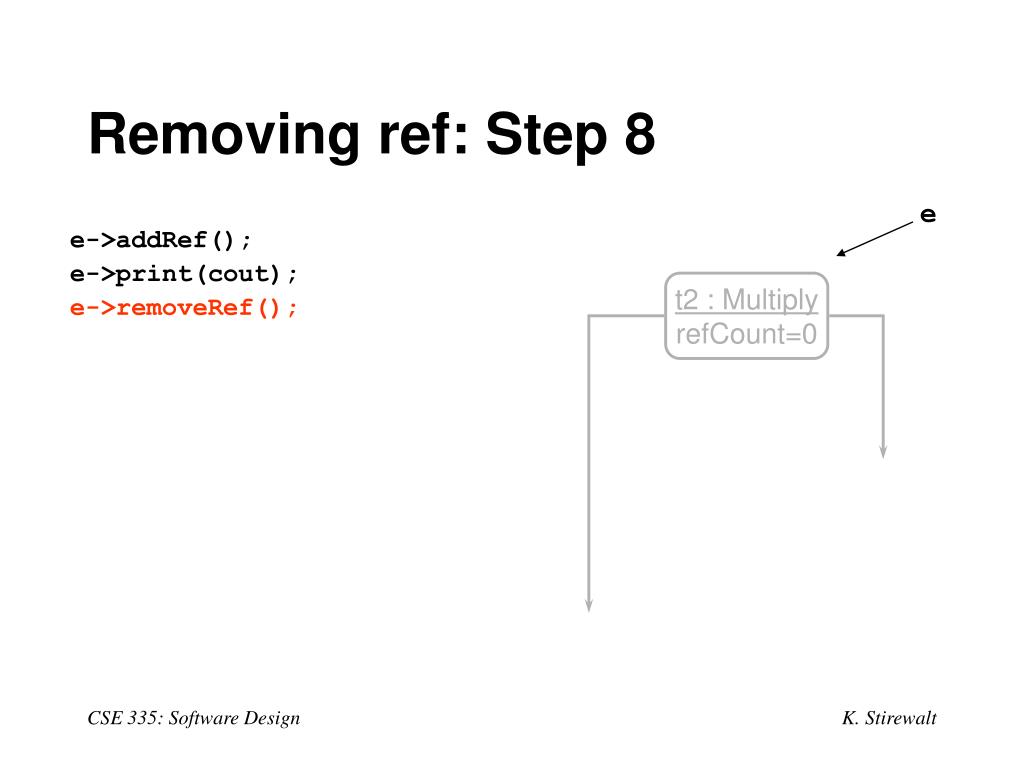 Removing ref: Step 8

e->addRef();
e->print(cout);
e->removeRef();

e

t2 : Multiply
refCount=0

CSE 335: Software Design

K. Stirewalt